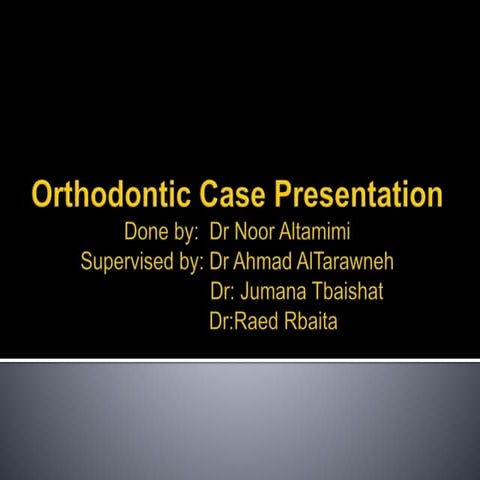 Orthodontic Case Presentation
Done by: Dr Noor Altamimi
Supervised by: Dr Ahmad AlTarawneh
Dr: Jumana Tbaishat
Dr:Raed Rbaita